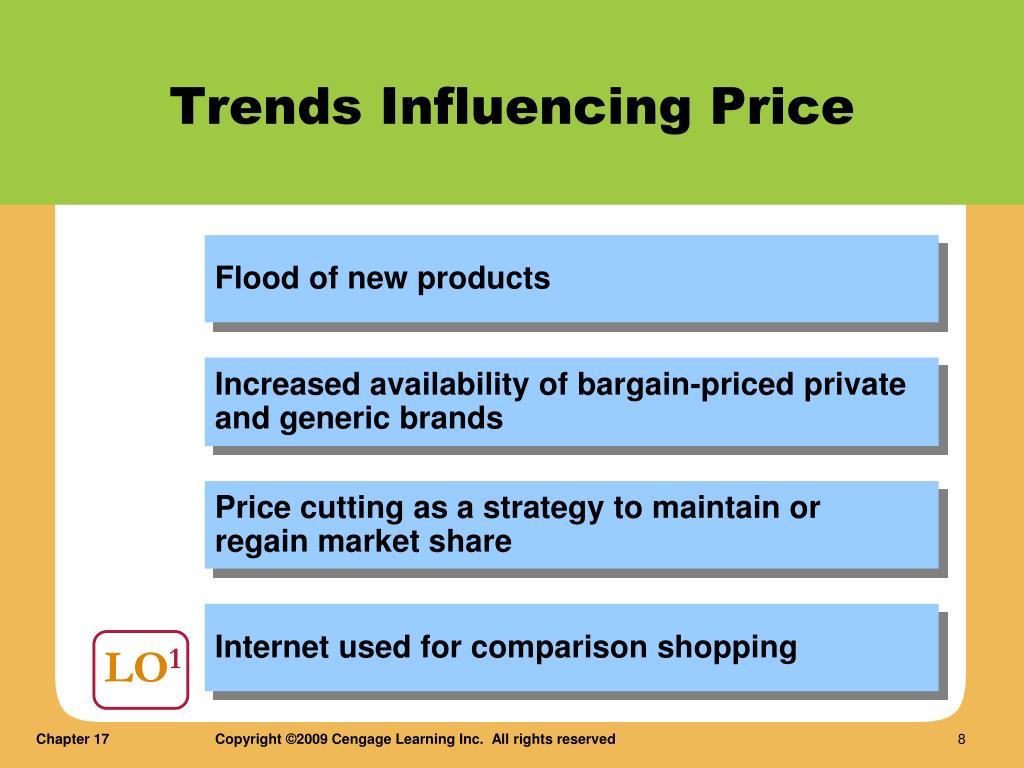 Trends Influencing Price

Flood of new products

Increased availability of bargain-priced private and generic brands

Price cutting as a strategy to maintain or regain market share

Internet used for comparison shopping

LO$^1$

Chapter 17

Copyright ©2009 Cengage Learning Inc. All rights reserved

8